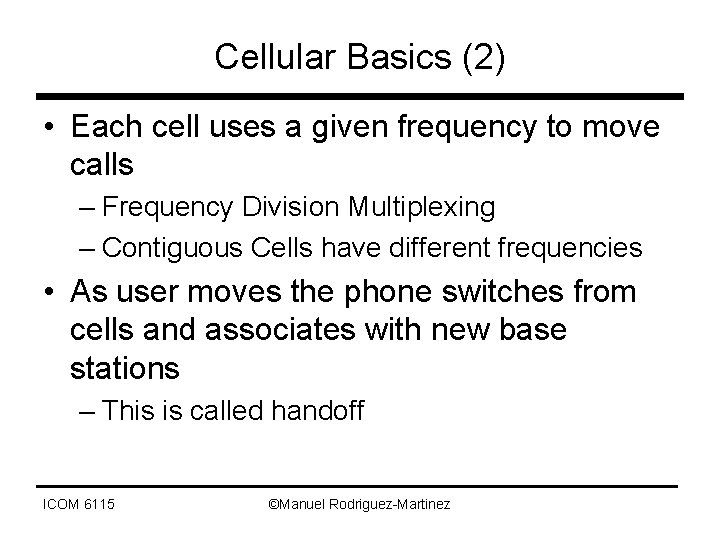 Cellular Basics (2)

• Each cell uses a given frequency to move calls
– Frequency Division Multiplexing
– Contiguous Cells have different frequencies

• As user moves the phone switches from cells and associates with new base stations
– This is called handoff

ICOM 6115

©Manuel Rodriguez-Martinez